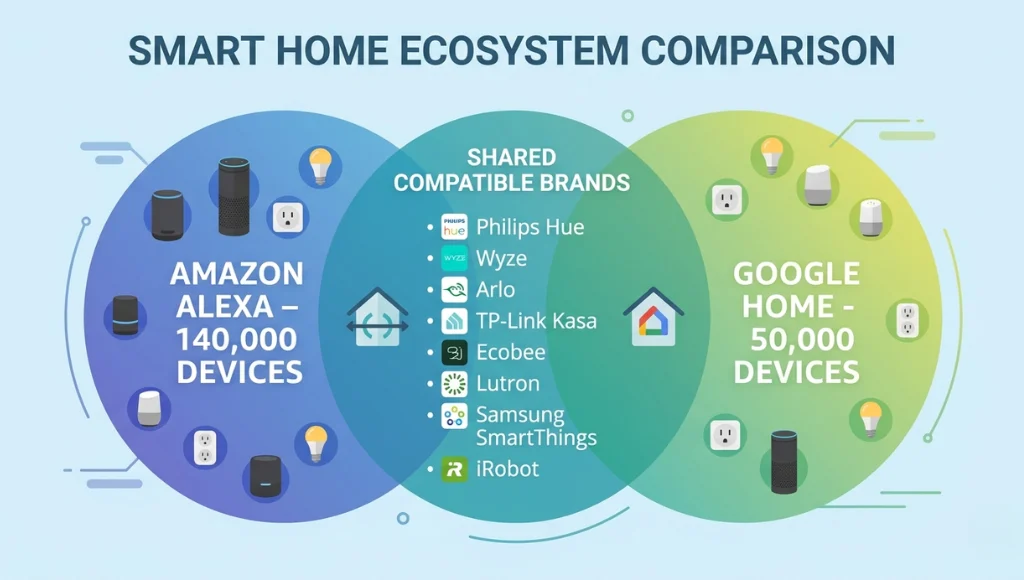 SMART HOME ECOSYSTEM COMPARISON

AMAZON ALEXA – 140,000 DEVICES

SHARED COMPATIBLE BRANDS

- PHILIPS hue Philips Hue
- WYZE Wyze
- Arlo
- TP-Link Kasa
- Ecobee
- Lutron
- Samsung SmartThings
- iRobot

GOOGLE HOME - 50,000 DEVICES